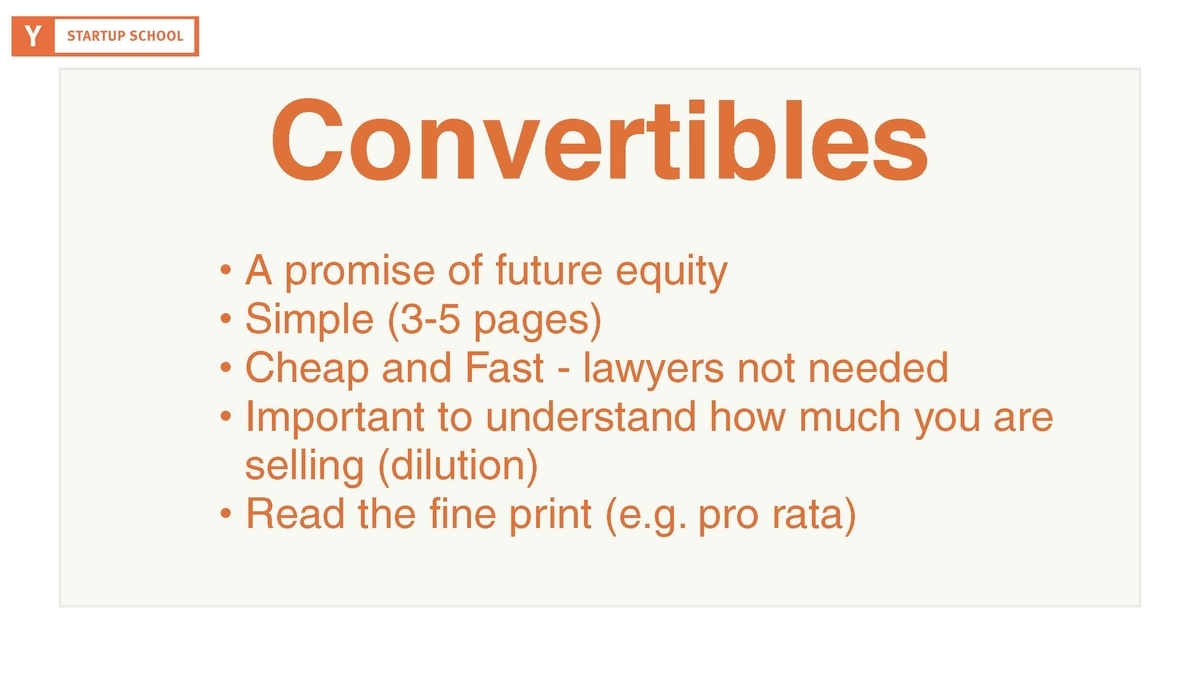 Y STARTUP SCHOOL

Convertibles

• A promise of future equity
• Simple (3-5 pages)
• Cheap and Fast - lawyers not needed
• Important to understand how much you are selling (dilution)
• Read the fine print (e.g. pro rata)